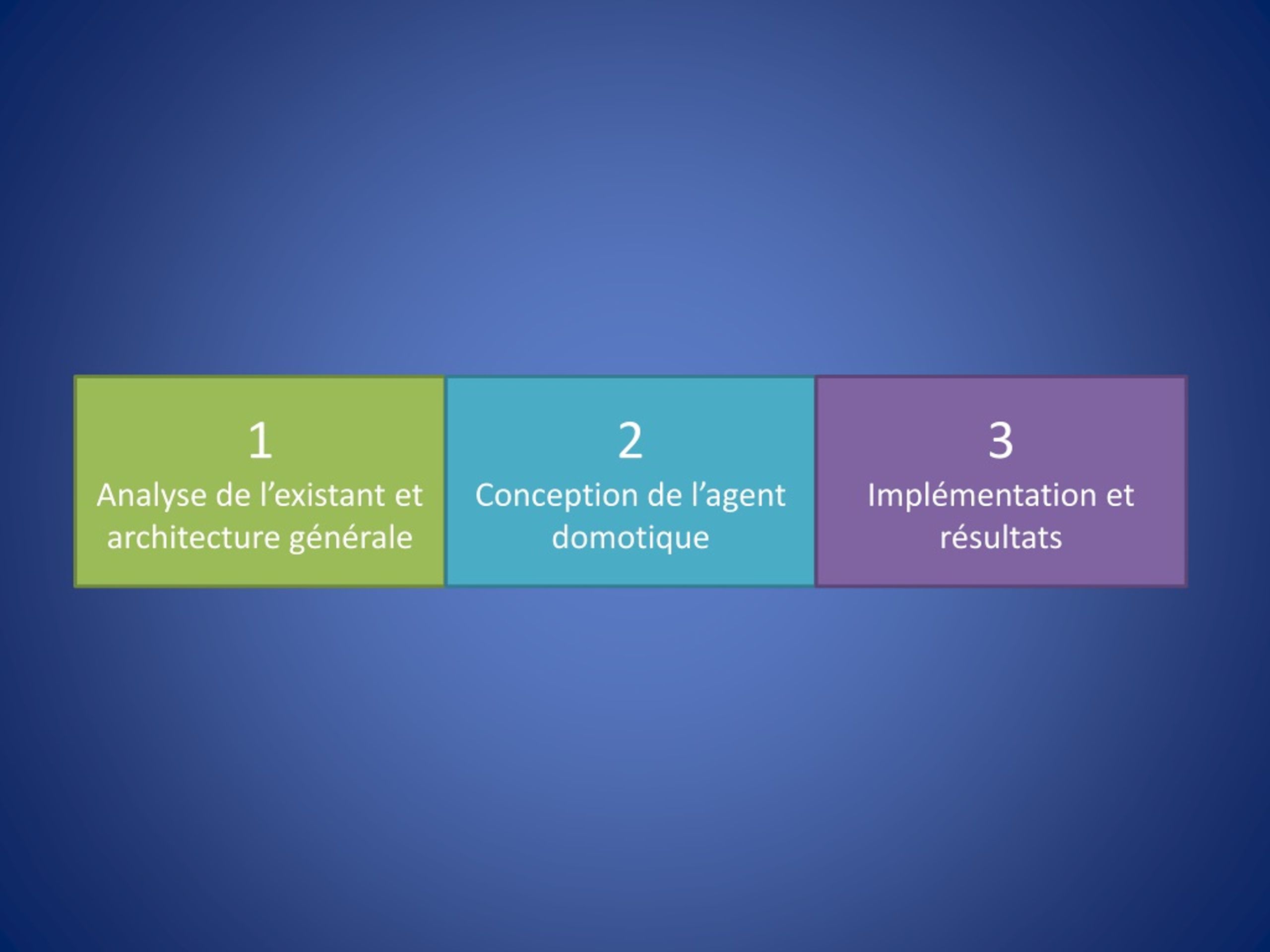 1
Analyse de l’existant et architecture générale

2
Conception de l’agent domotique

3
Implémentation et résultats